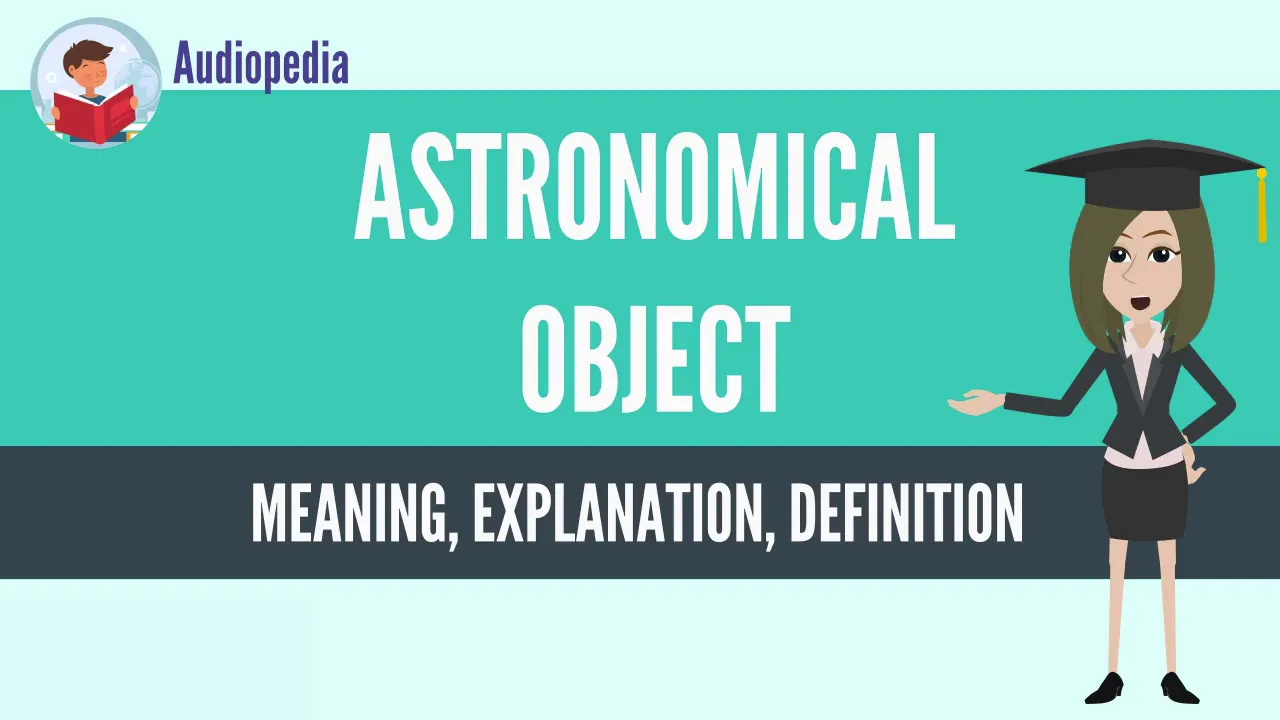 Audiopedia

ASTRONOMICAL OBJECT

MEANING, EXPLANATION, DEFINITION